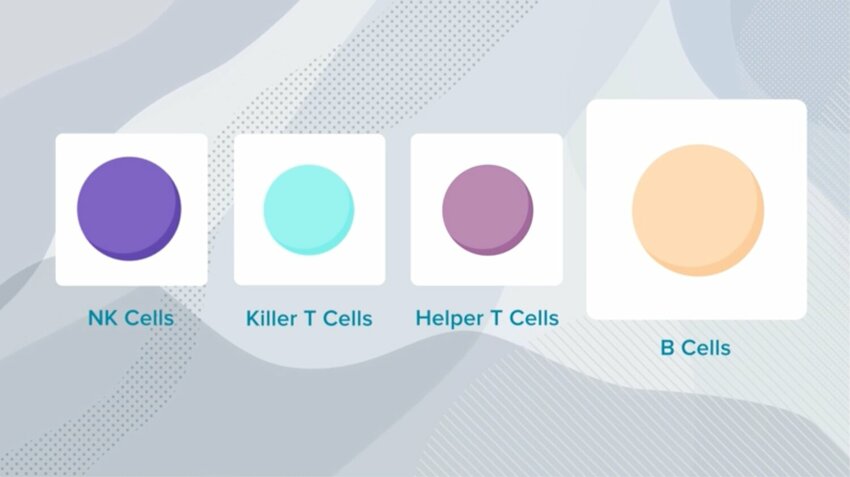 NK Cells

Killer T Cells

Helper T Cells

B Cells